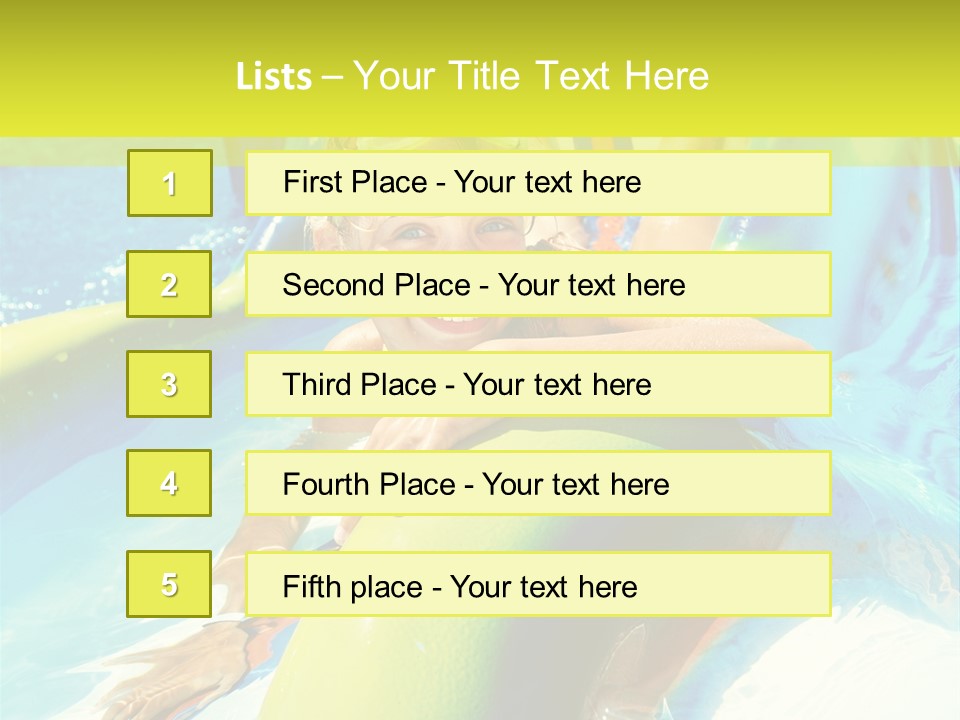 Lists – Your Title Text Here

1

First Place - Your text here

2

Second Place - Your text here

3

Third Place - Your text here

4

Fourth Place - Your text here

5

Fifth place - Your text here